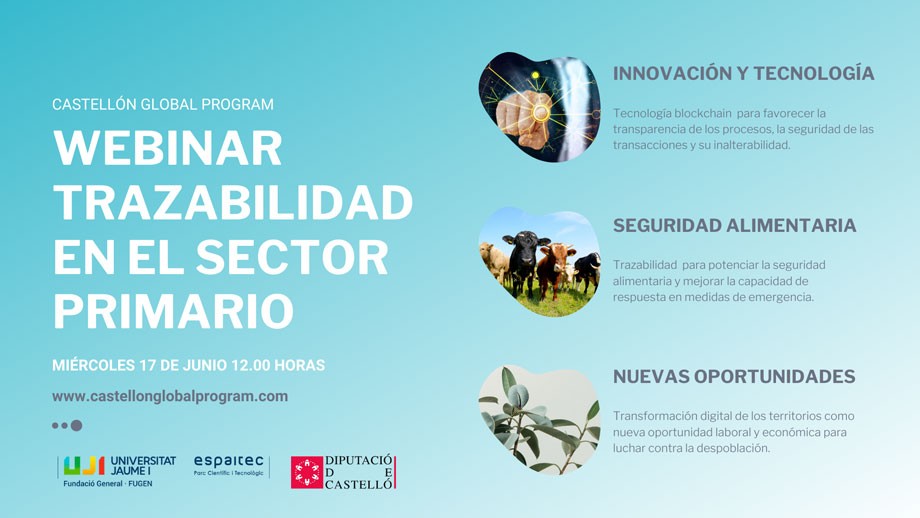 CASTELLÓN GLOBAL PROGRAM

WEBINAR TRAZABILIDAD EN EL SECTOR PRIMARIO

MIÉRCOLES 17 DE JUNIO 12.00 HORAS

www.castellonglobalprogram.com

UJI UNIVERSITAT JAUME I
Fundació General · FUGEN

espaitec
Parc Científic i Tecnològic

DIPUTACIÓ DE CASTELLÓ

INNOVACIÓN Y TECNOLOGÍA

Tecnología blockchain para favorecer la transparencia de los procesos, la seguridad de las transacciones y su inalterabilidad.

SEGURIDAD ALIMENTARIA

Trazabilidad para potenciar la seguridad alimentaria y mejorar la capacidad de respuesta en medidas de emergencia.

NUEVAS OPORTUNIDADES

Transformación digital de los territorios como nueva oportunidad laboral y económica para luchar contra la despoblación.